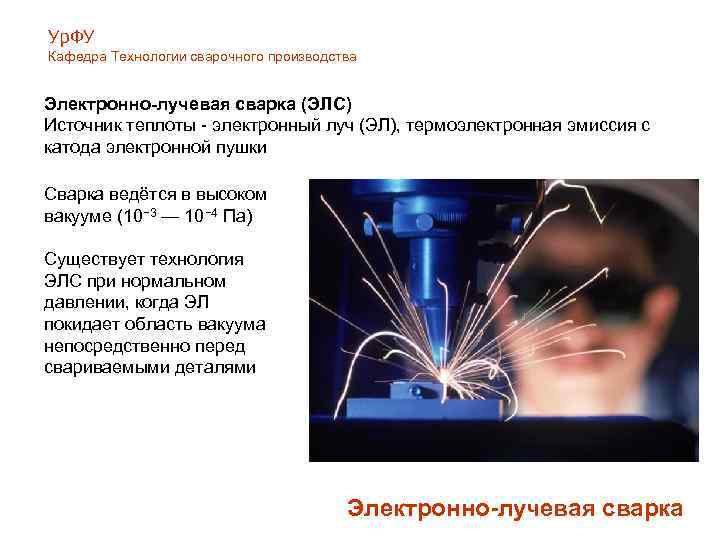 УрФУ
Кафедра Технологии сварочного производства

Электронно-лучевая сварка (ЭЛС)
Источник теплоты - электронный луч (ЭЛ), термоэлектронная эмиссия с катода электронной пушки

Сварка ведётся в высоком вакууме ($10^{-3}$ — $10^{-4}$ Па)

Существует технология ЭЛС при нормальном давлении, когда ЭЛ покидает область вакуума непосредственно перед свариваемыми деталями

Электронно-лучевая сварка